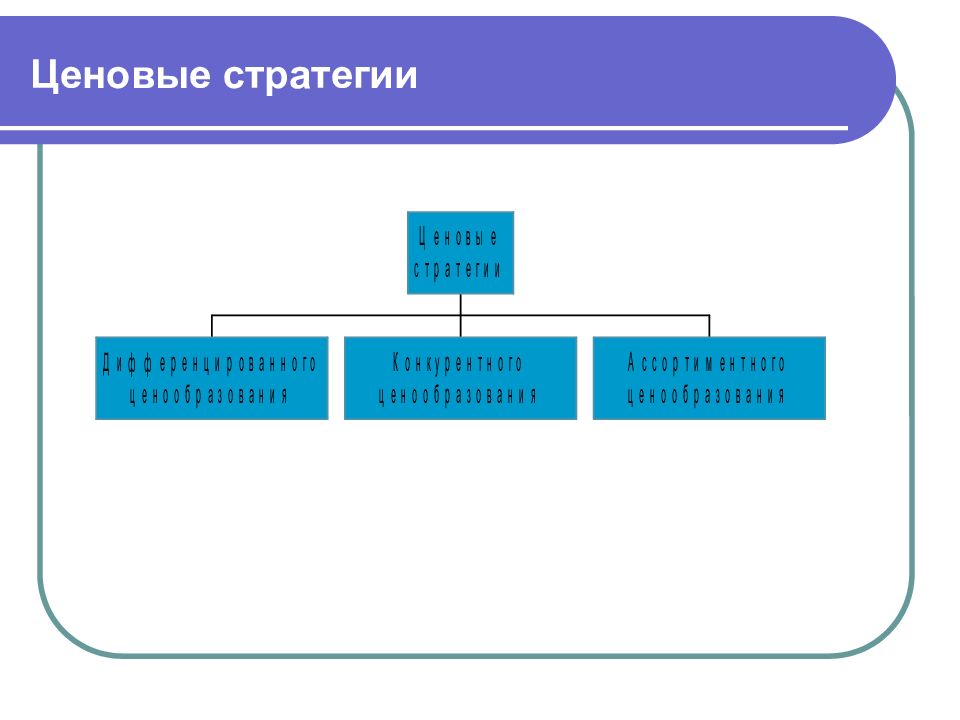 Ценовые стратегии

Ценовые стратегии

Дифференцированного ценообразования

Конкурентного ценообразования

Ассортиментного ценообразования